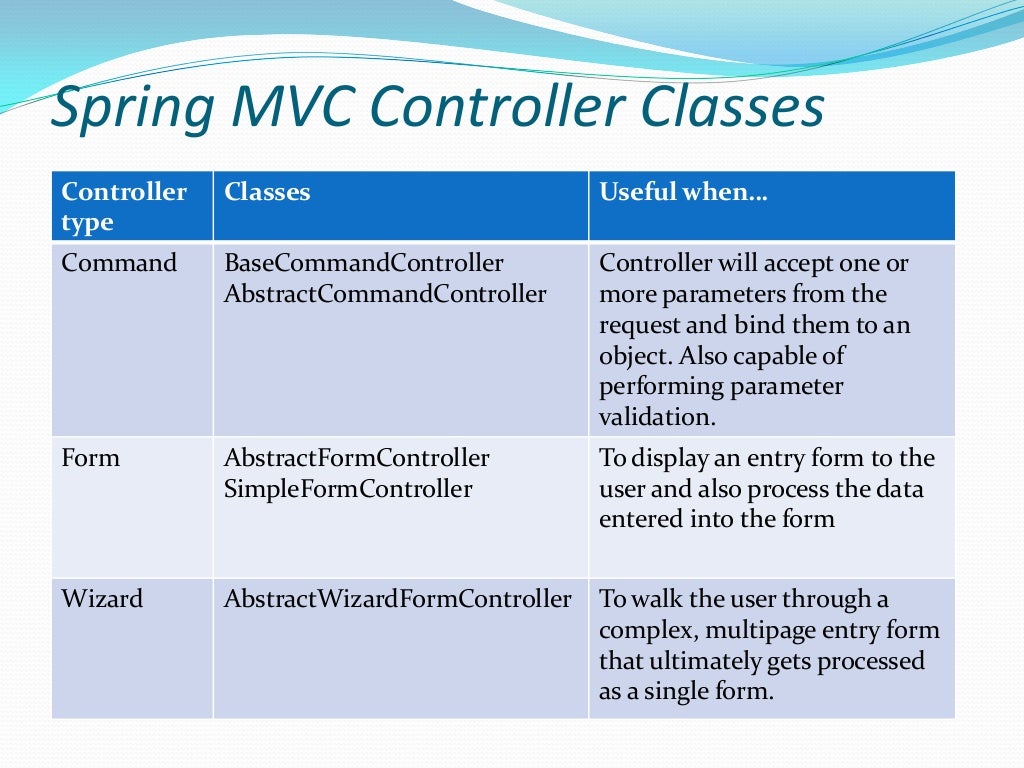 Spring MVC Controller Classes

| Controller type | Classes | Useful when… |
|---|---|---|
| Command | BaseCommandController AbstractCommandController | Controller will accept one or more parameters from the request and bind them to an object. Also capable of performing parameter validation. |
| Form | AbstractFormController SimpleFormController | To display an entry form to the user and also process the data entered into the form |
| Wizard | AbstractWizardFormController | To walk the user through a complex, multipage entry form that ultimately gets processed as a single form. |